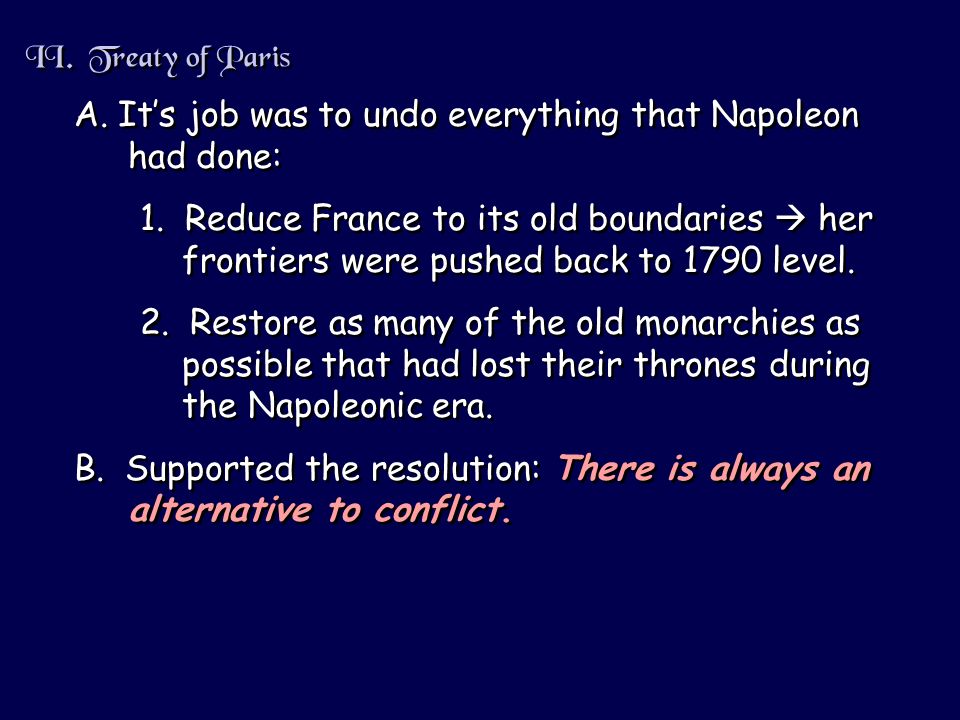 II. Treaty of Paris

A. It's job was to undo everything that Napoleon had done:

1. Reduce France to its old boundaries → her frontiers were pushed back to 1790 level.

2. Restore as many of the old monarchies as possible that had lost their thrones during the Napoleonic era.

B. Supported the resolution: There is always an alternative to conflict.